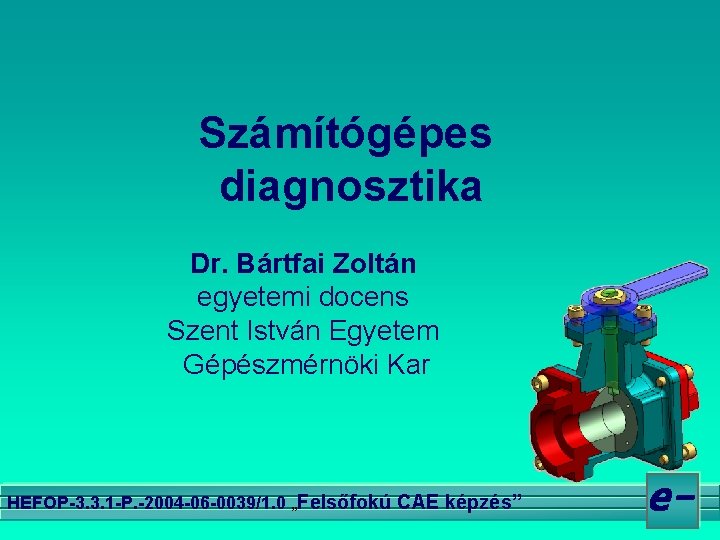 Számítógépes diagnosztika

Dr. Bártfai Zoltán
egyetemi docens
Szent István Egyetem
Gépészmérnöki Kar

HEFOP-3.3.1-P.-2004-06-0039/1.0 „Felsőfokú CAE képzés”

e-